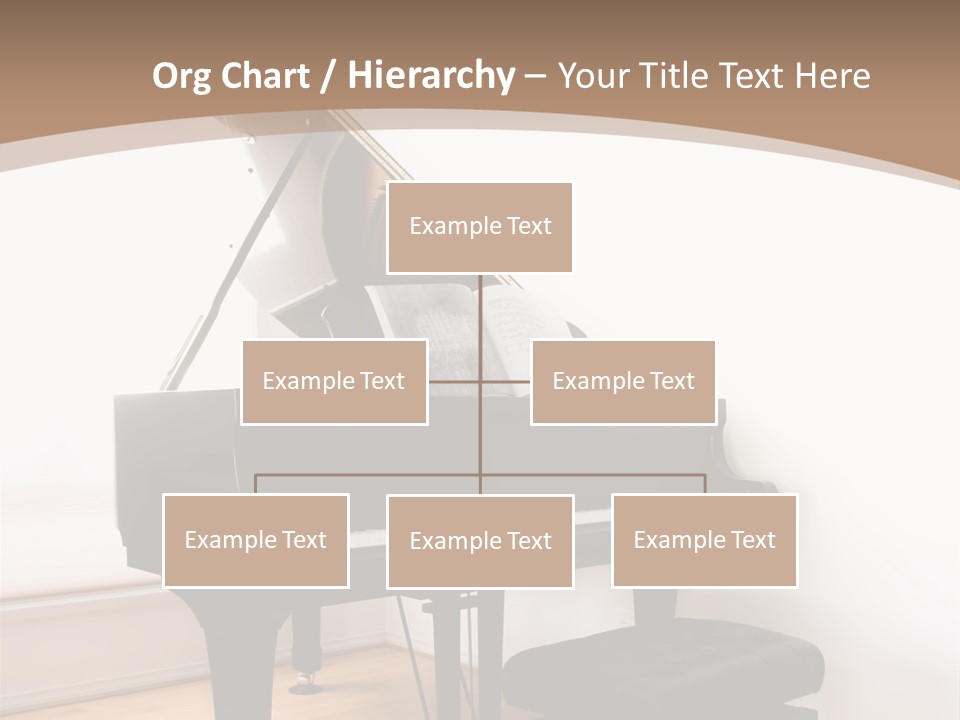 Org Chart / Hierarchy – Your Title Text Here

Example Text

Example Text

Example Text

Example Text

Example Text

Example Text